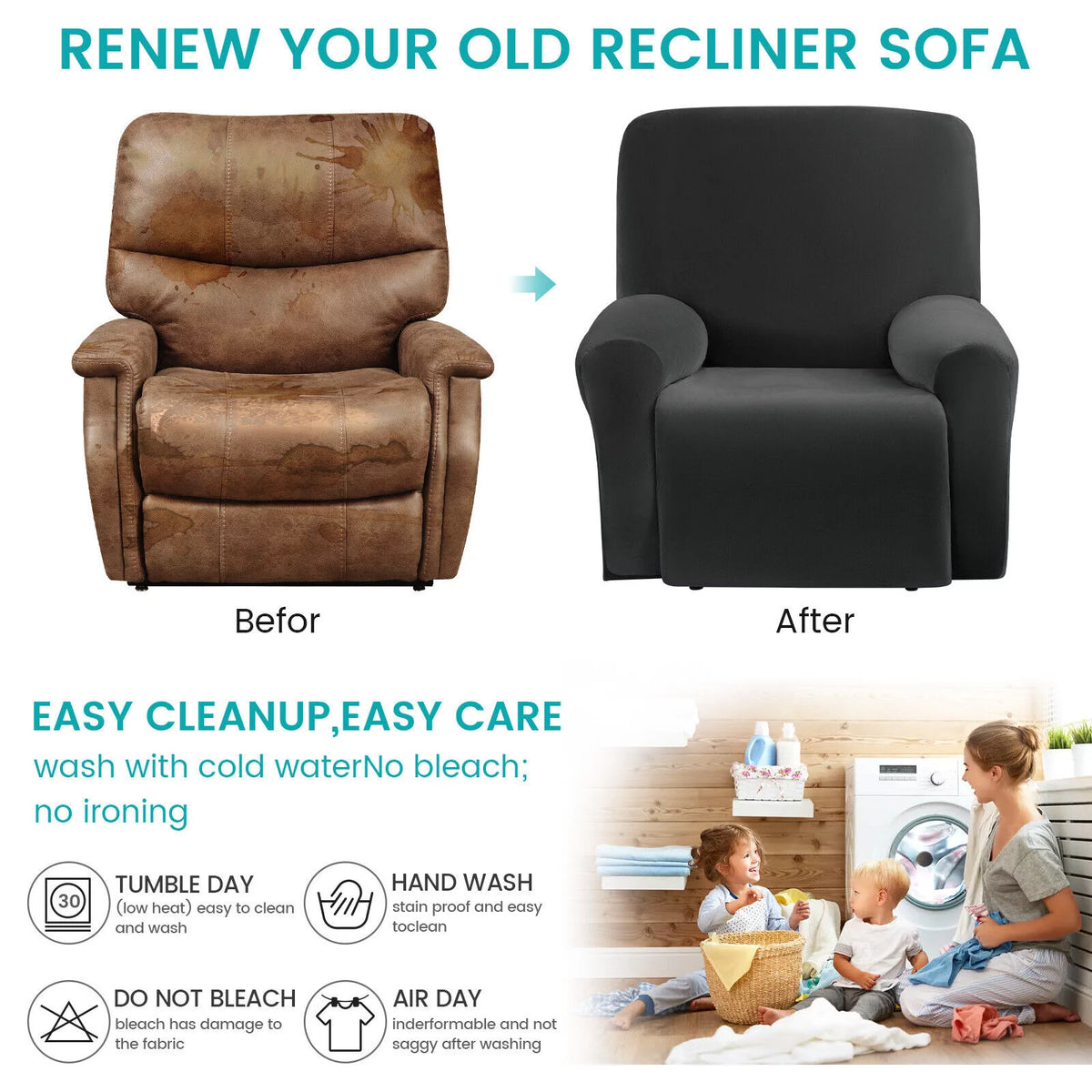 RENEW YOUR OLD RECLINER SOFA

Befor

After

EASY CLEANUP,EASY CARE

wash with cold waterNo bleach; no ironing

30

TUMBLE DAY
(low heat) easy to clean and wash

HAND WASH
stain proof and easy toclean

DO NOT BLEACH
bleach has damage to the fabric

AIR DAY
inderformable and not saggy after washing